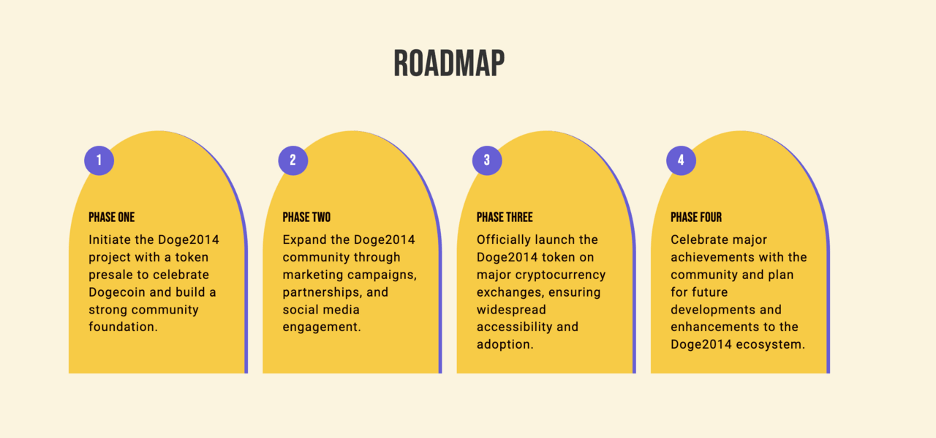 ROADMAP

1

PHASE ONE

Initiate the Doge2014 project with a token presale to celebrate Dogecoin and build a strong community foundation.

2

PHASE TWO

Expand the Doge2014 community through marketing campaigns, partnerships, and social media engagement.

3

PHASE THREE

Officially launch the Doge2014 token on major cryptocurrency exchanges, ensuring widespread accessibility and adoption.

4

PHASE FOUR

Celebrate major achievements with the community and plan for future developments and enhancements to the Doge2014 ecosystem.